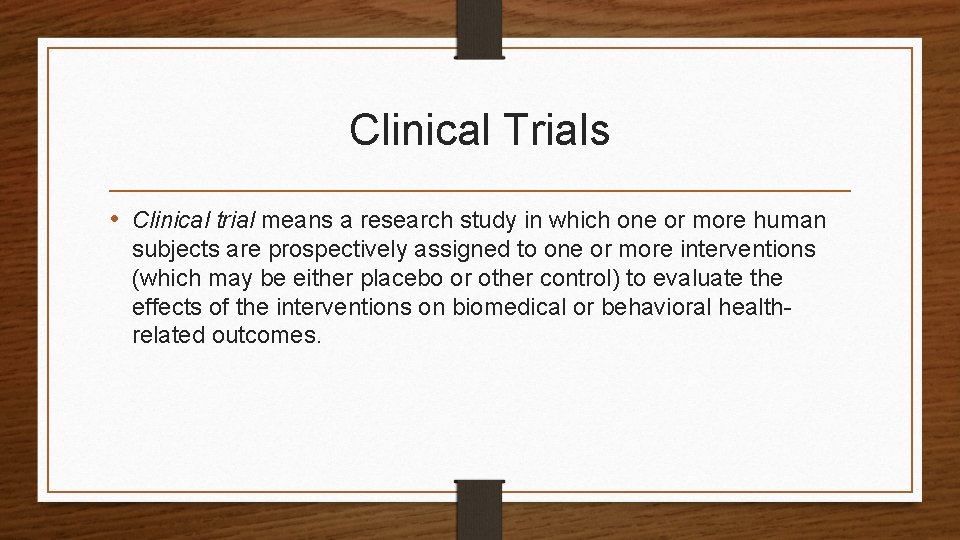 Clinical Trials

• Clinical trial means a research study in which one or more human subjects are prospectively assigned to one or more interventions (which may be either placebo or other control) to evaluate the effects of the interventions on biomedical or behavioral health-related outcomes.